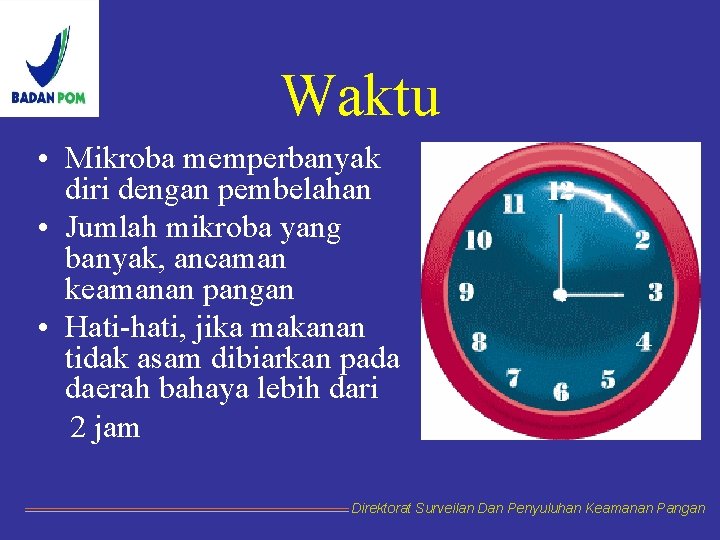 BADAN POM

Waktu

• Mikroba memperbanyak diri dengan pembelahan
• Jumlah mikroba yang banyak, ancaman keamanan pangan
• Hati-hati, jika makanan tidak asam dibiarkan pada daerah bahaya lebih dari 2 jam

12 1 2 3 4 5 6 7 8 9 10 11

Direktorat Surveilan Dan Penyuluhan Keamanan Pangan